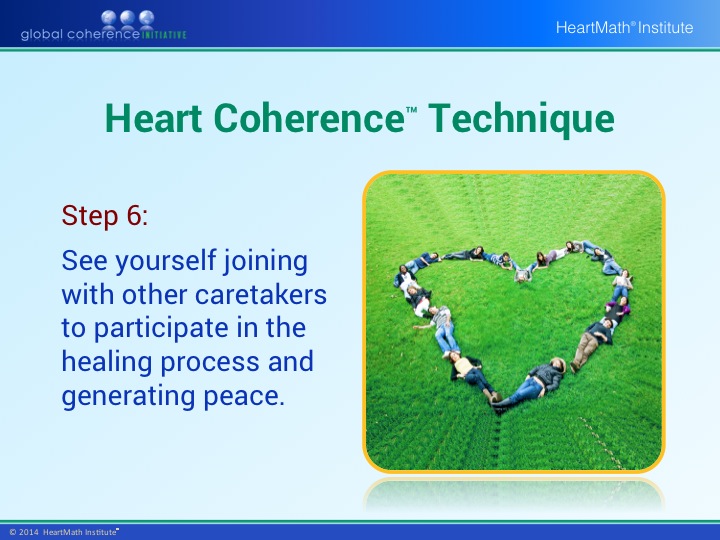 global coherence INITIATIVE

HeartMath® Institute

Heart Coherence™ Technique

Step 6:

See yourself joining with other caretakers to participate in the healing process and generating peace.

© 2014 HeartMath Institute